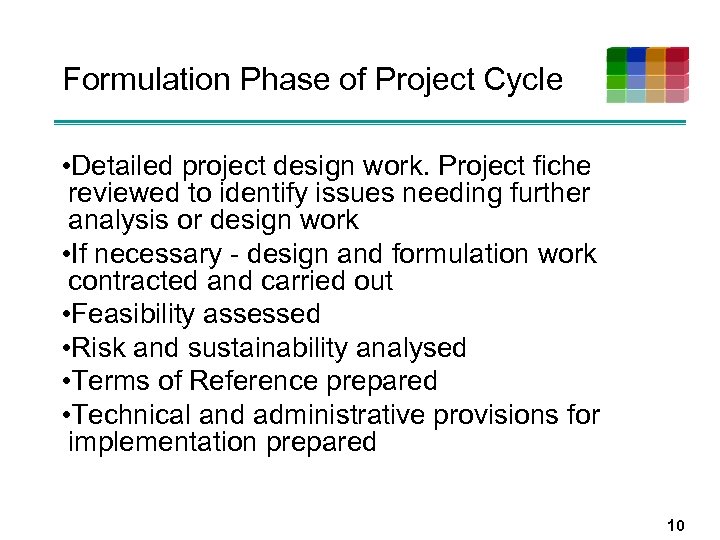 Formulation Phase of Project Cycle

•Detailed project design work. Project fiche reviewed to identify issues needing further analysis or design work

•If necessary - design and formulation work contracted and carried out

•Feasibility assessed

•Risk and sustainability analysed

•Terms of Reference prepared

•Technical and administrative provisions for implementation prepared

10